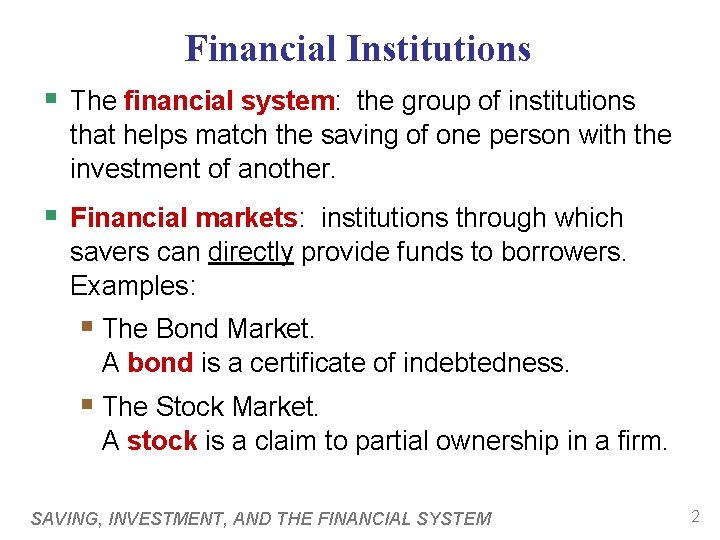 Financial Institutions

The financial system: the group of institutions that helps match the saving of one person with the investment of another.

Financial markets: institutions through which savers can directly provide funds to borrowers. Examples:

The Bond Market.
A bond is a certificate of indebtedness.

The Stock Market.
A stock is a claim to partial ownership in a firm.

SAVING, INVESTMENT, AND THE FINANCIAL SYSTEM

2